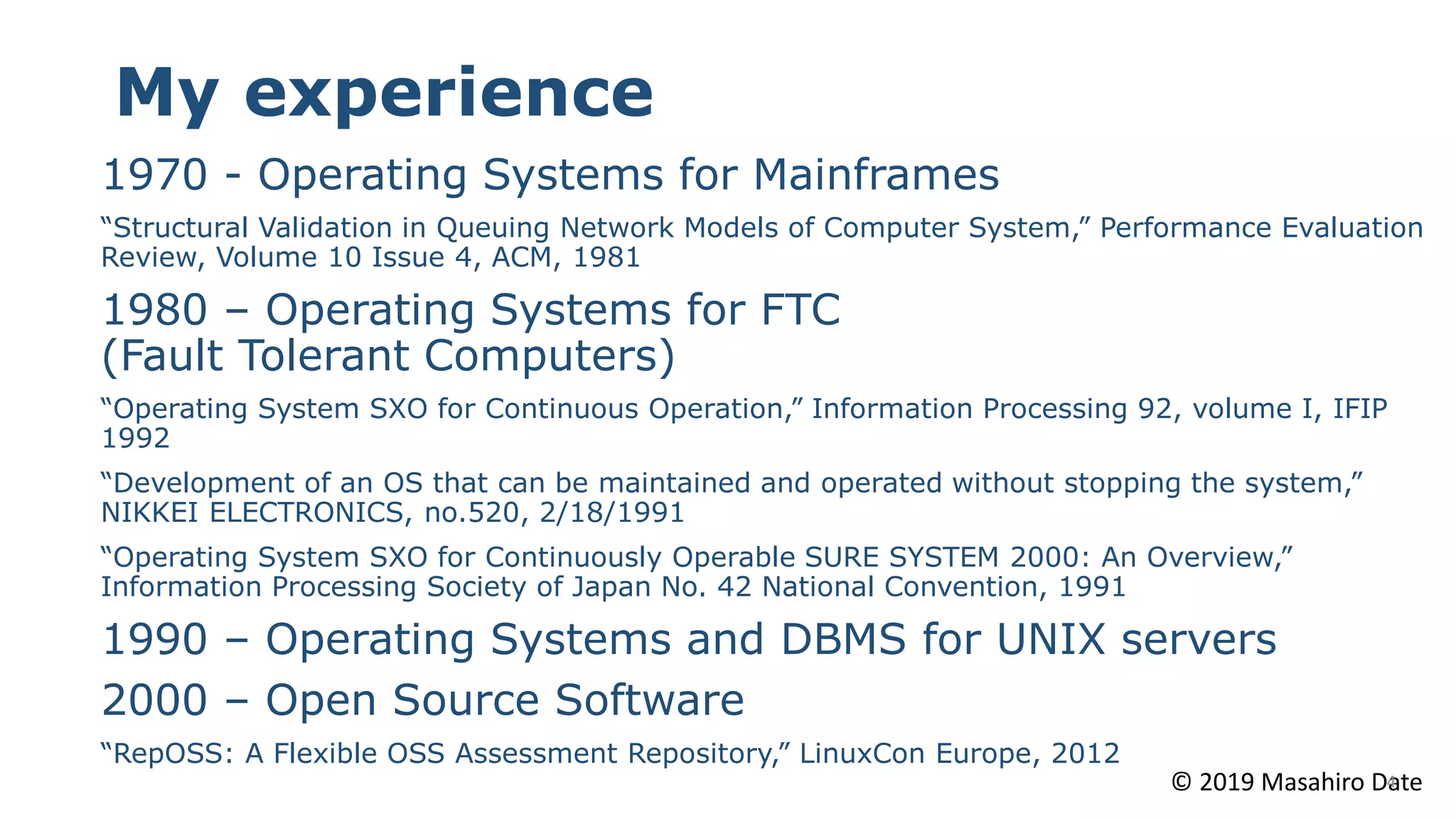 My experience

1970 - Operating Systems for Mainframes

“Structural Validation in Queuing Network Models of Computer System,” Performance Evaluation Review, Volume 10 Issue 4, ACM, 1981

1980 – Operating Systems for FTC (Fault Tolerant Computers)

“Operating System SXO for Continuous Operation,” Information Processing 92, volume I, IFIP 1992

“Development of an OS that can be maintained and operated without stopping the system,” NIKKEI ELECTRONICS, no.520, 2/18/1991

“Operating System SXO for Continuously Operable SURE SYSTEM 2000: An Overview,” Information Processing Society of Japan No. 42 National Convention, 1991

1990 – Operating Systems and DBMS for UNIX servers

2000 – Open Source Software

“RepOSS: A Flexible OSS Assessment Repository,” LinuxCon Europe, 2012

© 2019 Masahiro Date